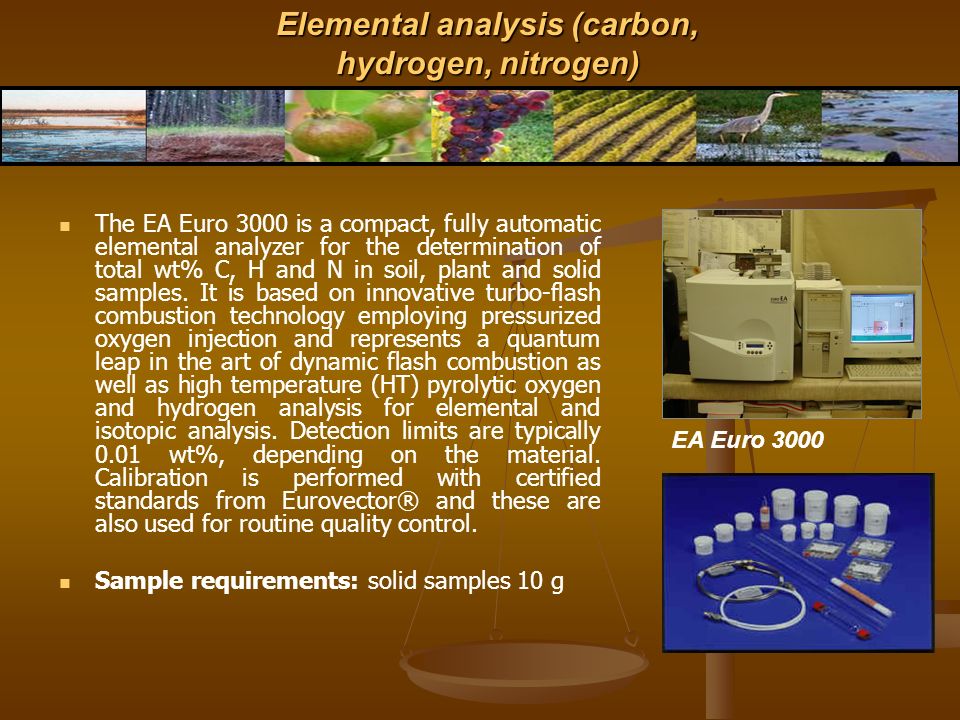 Elemental analysis (carbon, hydrogen, nitrogen)

The EA Euro 3000 is a compact, fully automatic elemental analyzer for the determination of total wt% C, H and N in soil, plant and solid samples. It is based on innovative turbo-flash combustion technology employing pressurized oxygen injection and represents a quantum leap in the art of dynamic flash combustion as well as high temperature (HT) pyrolytic oxygen and hydrogen analysis for elemental and isotopic analysis. Detection limits are typically 0.01 wt%, depending on the material. Calibration is performed with certified standards from Eurovector® and these are also used for routine quality control.

Sample requirements: solid samples 10 g

EA Euro 3000